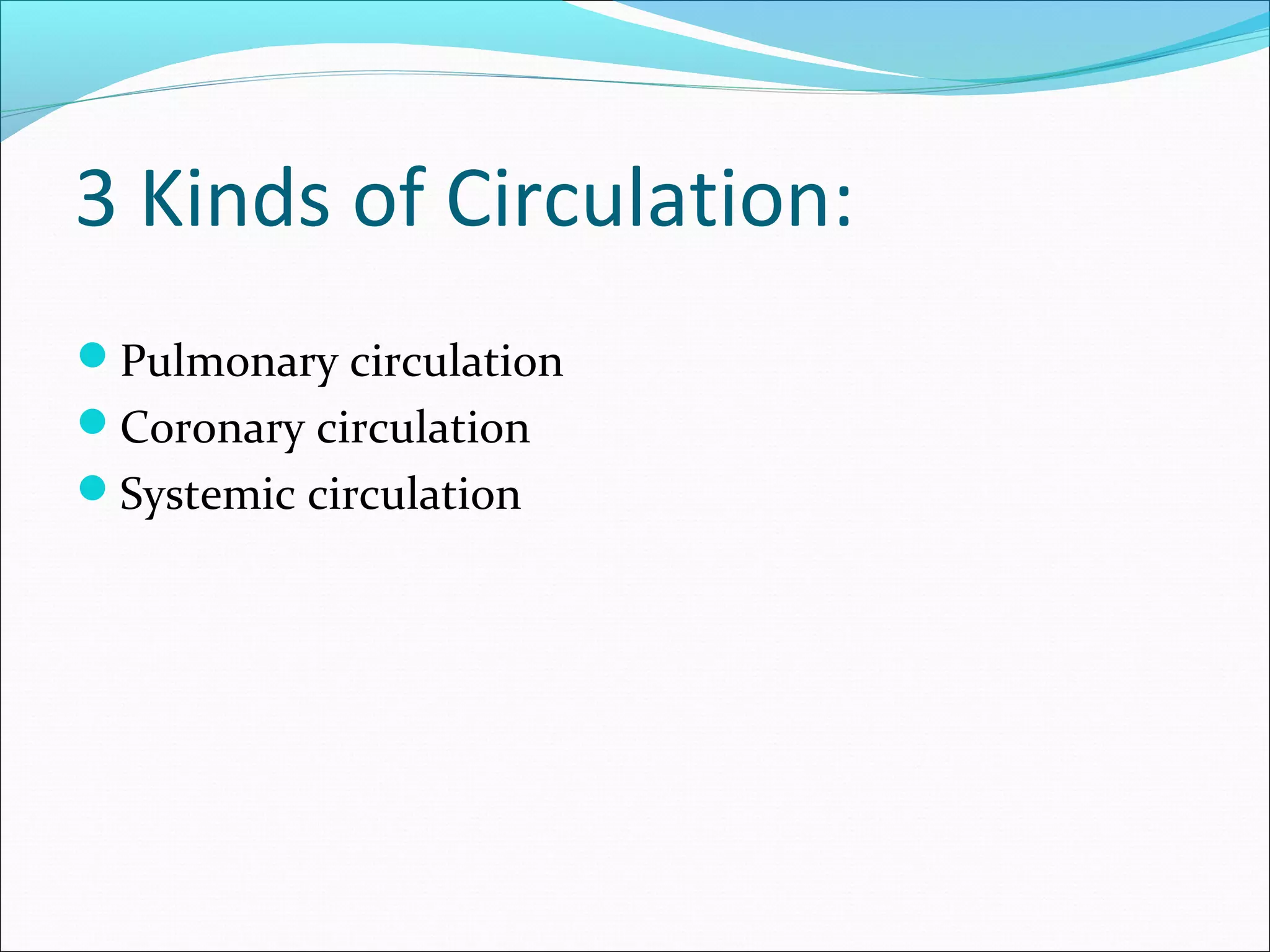 3 Kinds of Circulation:

- Pulmonary circulation
- Coronary circulation
- Systemic circulation